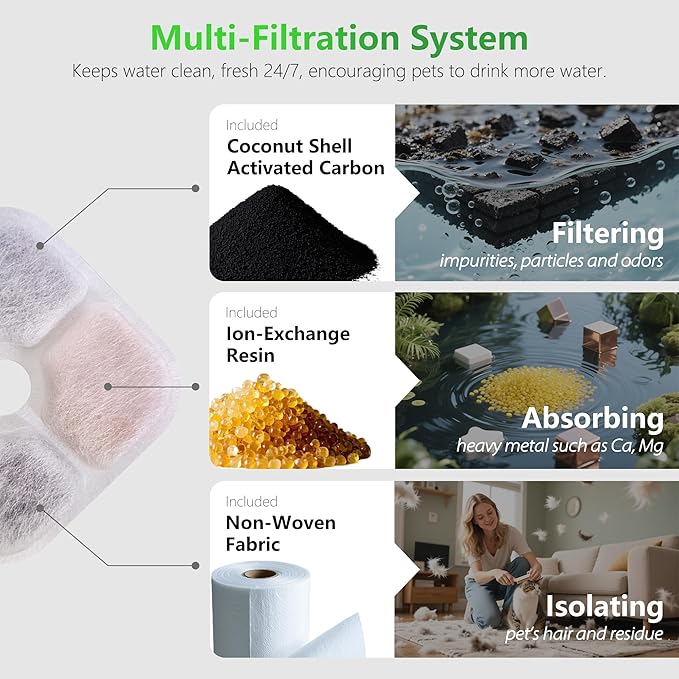 Multi-Filtration System

Keeps water clean, fresh 24/7, encouraging pets to drink more water.

Included

Coconut Shell Activated Carbon

Filtering

impurities, particles and odors

Included

Ion-Exchange Resin

Absorbing

heavy metal such as Ca, Mg

Included

Non-Woven Fabric

Isolating

pet's hair and residue